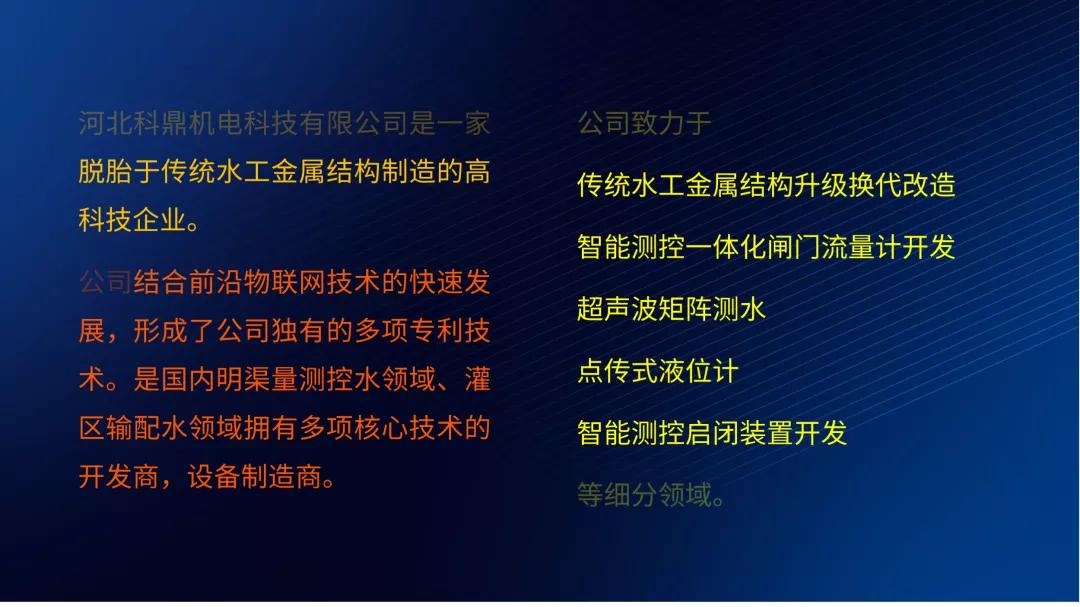 河北科鼎机电科技有限公司是一家脱胎于传统水工金属结构制造的高科技企业。

公司结合前沿物联网技术的快速发展，形成了公司独有的多项专利技术。是国内明渠量测控水领域、灌区输配水领域拥有多项核心技术的开发商，设备制造商。

公司致力于

传统水工金属结构升级换代改造

智能测控一体化闸门流量计开发

超声波矩阵测水

点传式液位计

智能测控启闭装置开发

等细分领域。